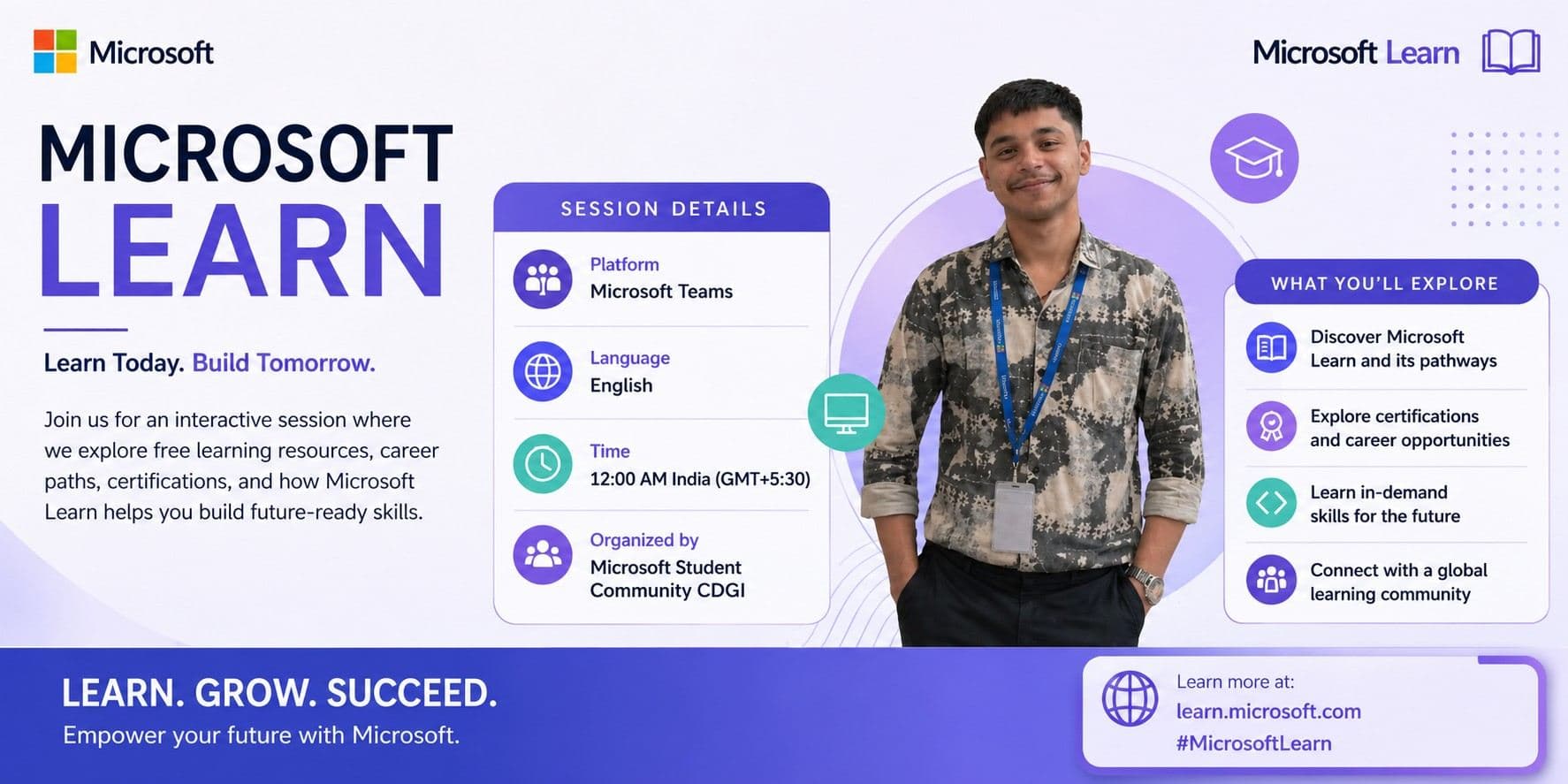 Microsoft

Microsoft Learn

MICROSOFT
LEARN

Learn Today. Build Tomorrow.

Join us for an interactive session where we explore free learning resources, career paths, certifications, and how Microsoft Learn helps you build future-ready skills.

SESSION DETAILS

Platform
Microsoft Teams

Language
English

Time
12:00 AM India (GMT+5:30)

Organized by
Microsoft Student Community CDGI

WHAT YOU'LL EXPLORE

Discover Microsoft Learn and its pathways

Explore certifications and career opportunities

Learn in-demand skills for the future

Connect with a global learning community

LEARN. GROW. SUCCEED.
Empower your future with Microsoft.

Learn more at:
learn.microsoft.com
#MicrosoftLearn